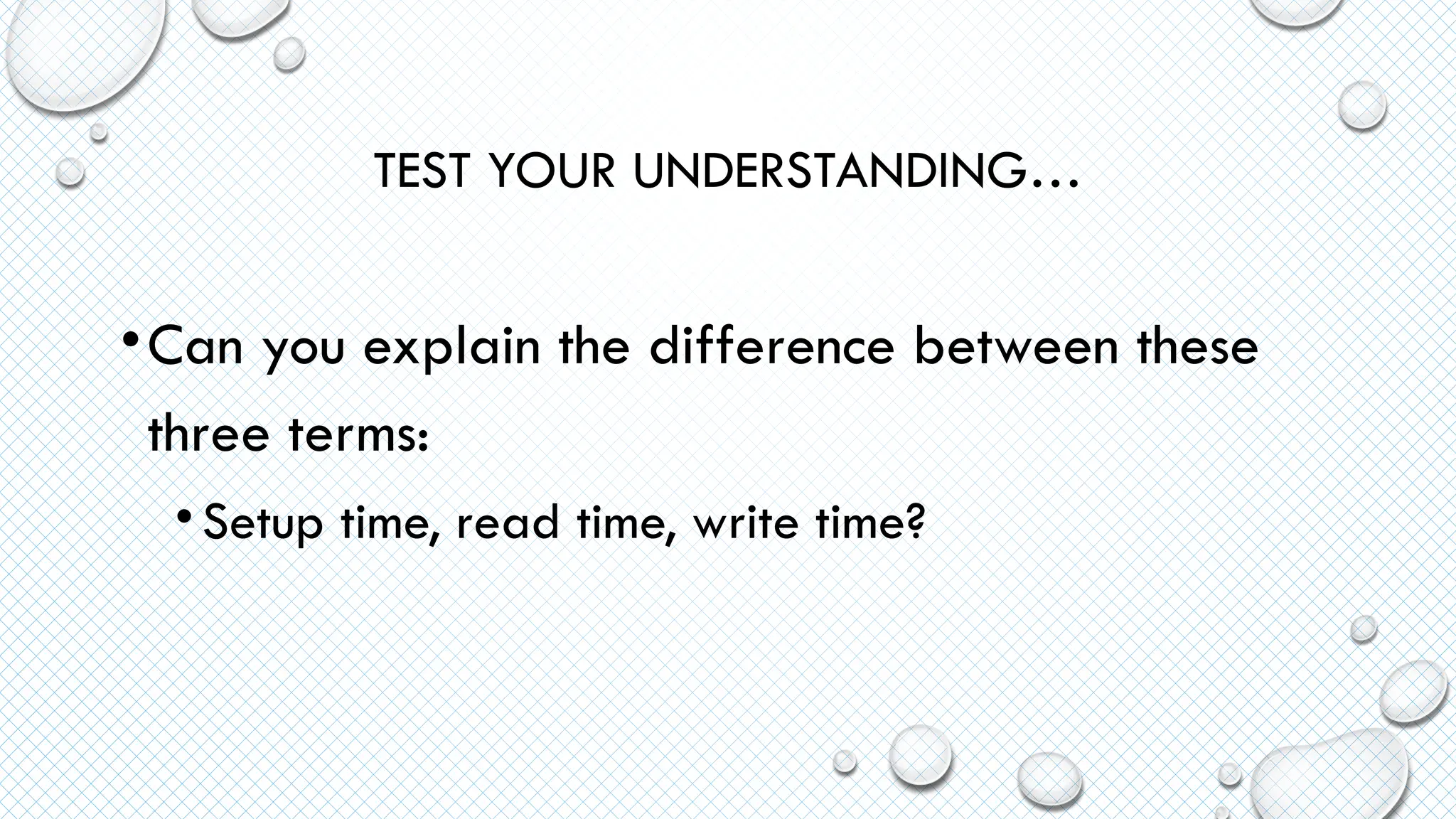 TEST YOUR UNDERSTANDING…

• Can you explain the difference between these three terms:

• Setup time, read time, write time?